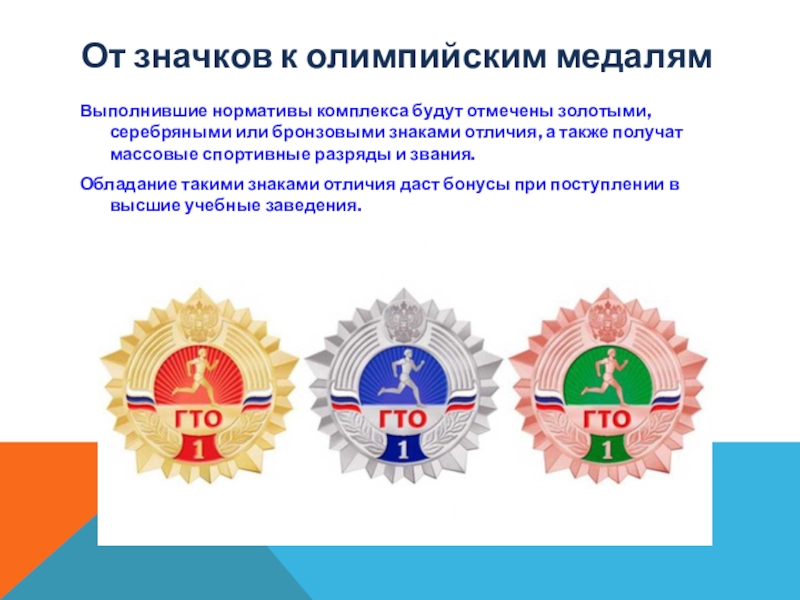 От значков к олимпийским медалям

Выполнившие нормативы комплекса будут отмечены золотыми, серебряными или бронзовыми знаками отличия, а также получат массовые спортивные разряды и звания.

Обладание такими знаками отличия даст бонусы при поступлении в высшие учебные заведения.

ГТО
1

ГТО
1

ГТО
1